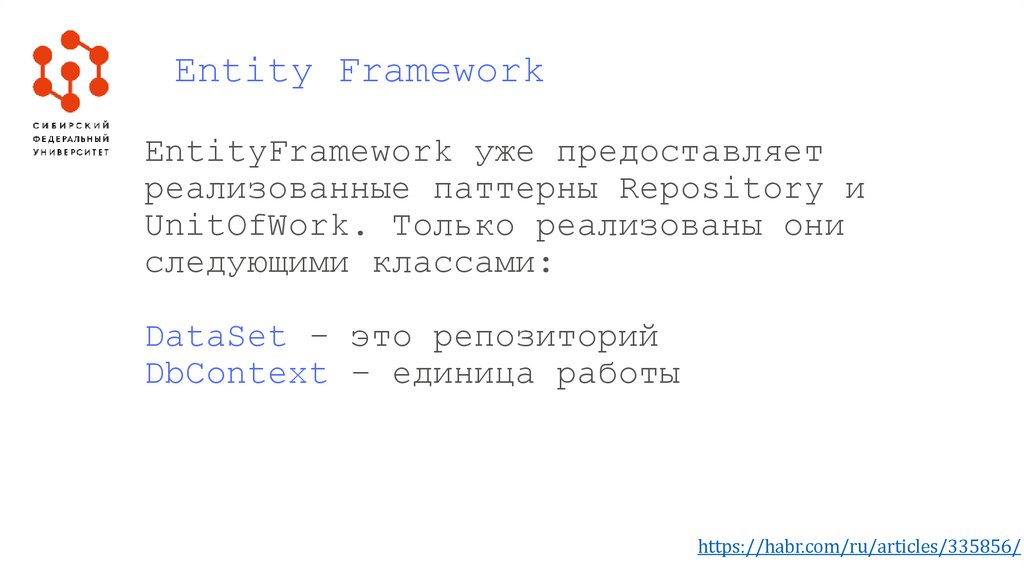 СИБИРСКИЙ ФЕДЕРАЛЬНЫЙ УНИВЕРСИТЕТ

Entity Framework

EntityFramework уже предоставляет реализованные паттерны Repository и UnitOfWork. Только реализованы они следующими классами:

DataSet – это репозиторий
DbContext – единица работы

https://habr.com/ru/articles/335856/